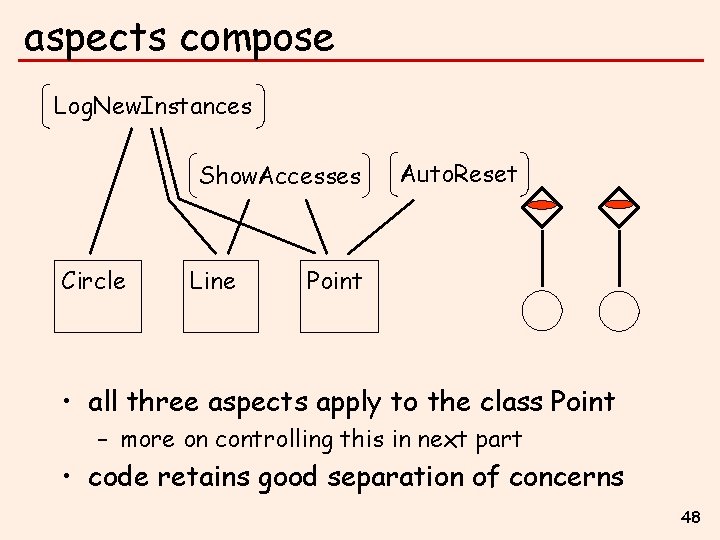 aspects compose

LogNewInstances

ShowAccesses

AutoReset

Circle

Line

Point

• all three aspects apply to the class Point
  – more on controlling this in next part
• code retains good separation of concerns

48